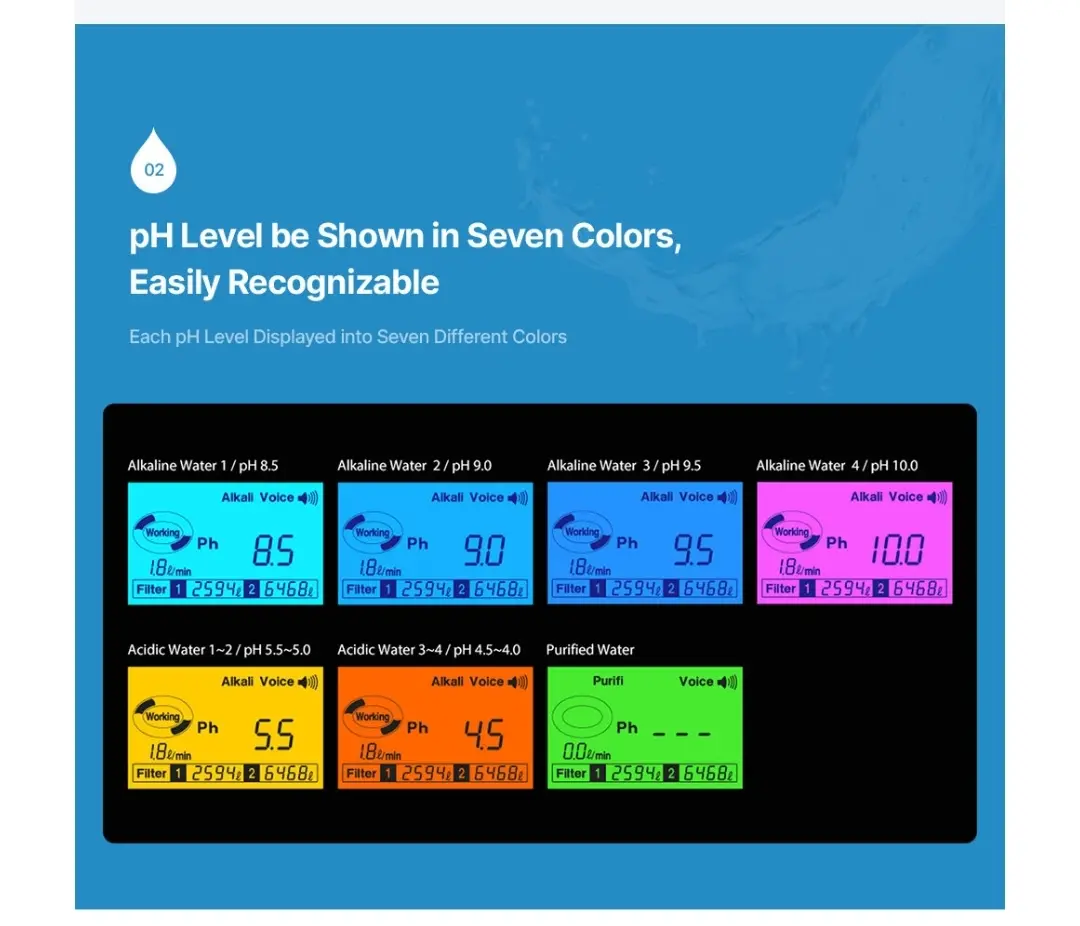 02

pH Level be Shown in Seven Colors, Easily Recognizable

Each pH Level Displayed into Seven Different Colors

Alkaline Water 1 / pH 8.5
Alkali Voice
Working Ph 8.5
1.8ℓ/min
Filter 1 2594ℓ 2 6468ℓ

Alkaline Water 2 / pH 9.0
Alkali Voice
Working Ph 9.0
1.8ℓ/min
Filter 1 2594ℓ 2 6468ℓ

Alkaline Water 3 / pH 9.5
Alkali Voice
Working Ph 9.5
1.8ℓ/min
Filter 1 2594ℓ 2 6468ℓ

Alkaline Water 4 / pH 10.0
Alkali Voice
Working Ph 10.0
1.8ℓ/min
Filter 1 2594ℓ 2 6468ℓ

Acidic Water 1~2 / pH 5.5~5.0
Alkali Voice
Working Ph 5.5
1.8ℓ/min
Filter 1 2594ℓ 2 6468ℓ

Acidic Water 3~4 / pH 4.5~4.0
Alkali Voice
Working Ph 4.5
1.8ℓ/min
Filter 1 2594ℓ 2 6468ℓ

Purified Water
Purifi Voice
Ph - - -
0.0ℓ/min
Filter 1 2594ℓ 2 6468ℓ